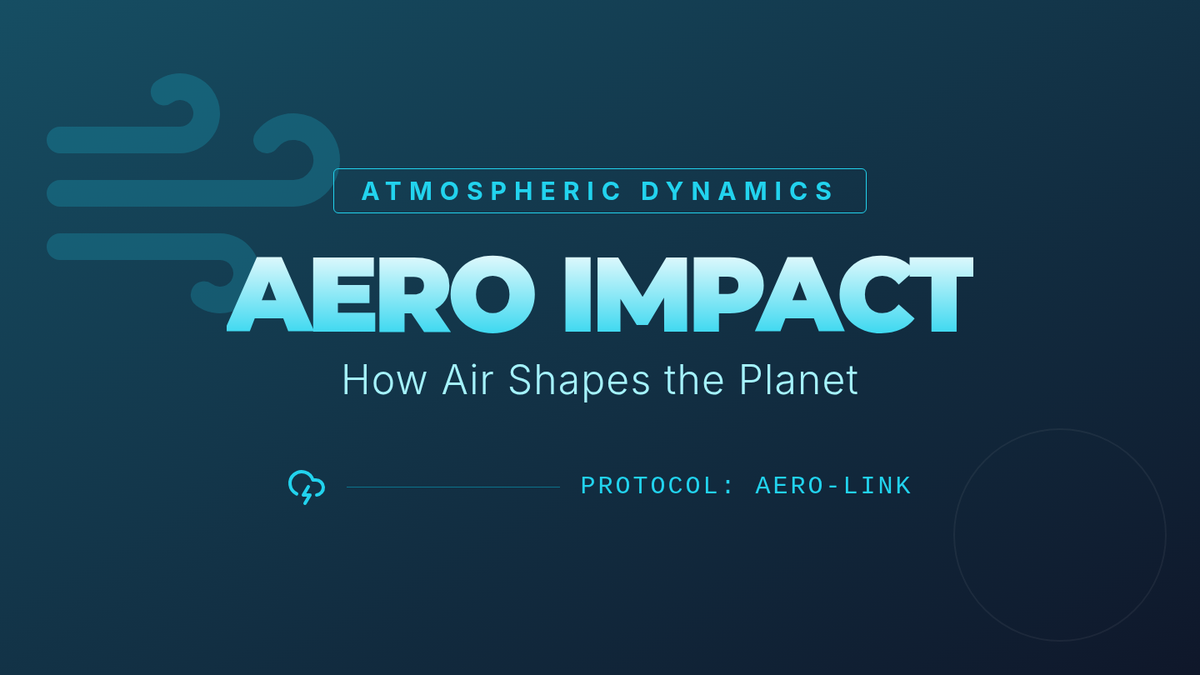 ATMOSPHERIC DYNAMICS

AERO IMPACT

How Air Shapes the Planet

PROTOCOL: AERO-LINK